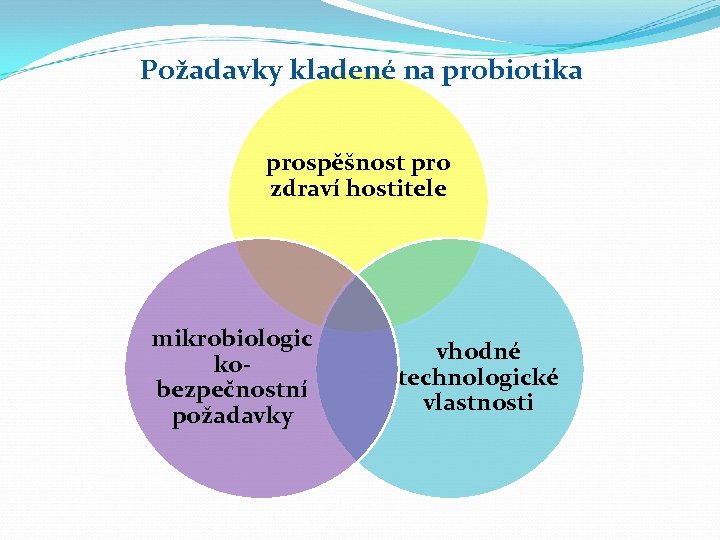 Požadavky kladené na probiotika

prospěšnost pro zdraví hostitele

mikrobiologicko-bezpečnostní požadavky

vhodné technologické vlastnosti